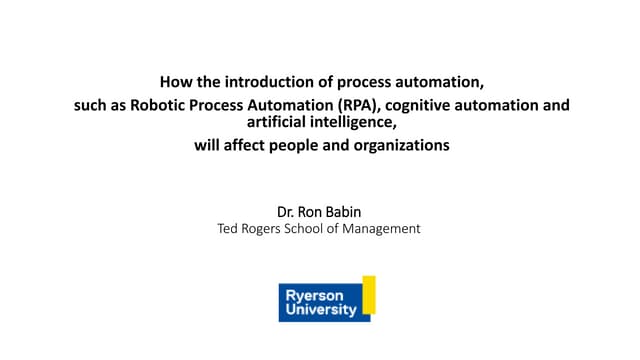 How the introduction of process automation,
such as Robotic Process Automation (RPA), cognitive automation and artificial intelligence,
will affect people and organizations

Dr. Ron Babin
Ted Rogers School of Management

Ryerson University